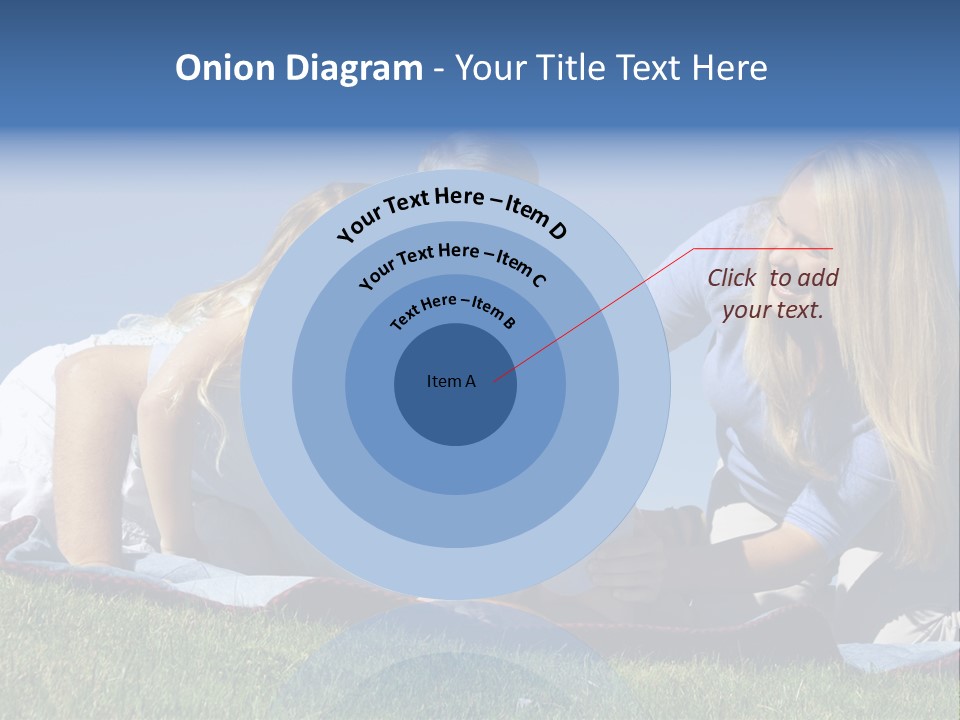 Onion Diagram - Your Title Text Here

Your Text Here – Item D

Your Text Here – Item C

Text Here – Item B

Item A

Click to add your text.